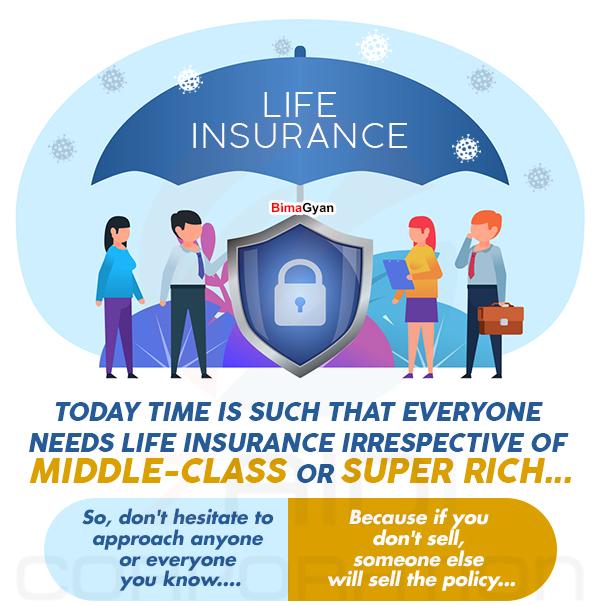 LIFE INSURANCE

BimaGyan

TODAY TIME IS SUCH THAT EVERYONE NEEDS LIFE INSURANCE IRRESPECTIVE OF MIDDLE-CLASS OR SUPER RICH...

So, don't hesitate to approach anyone or everyone you know....

Because if you don't sell, someone else will sell the policy...